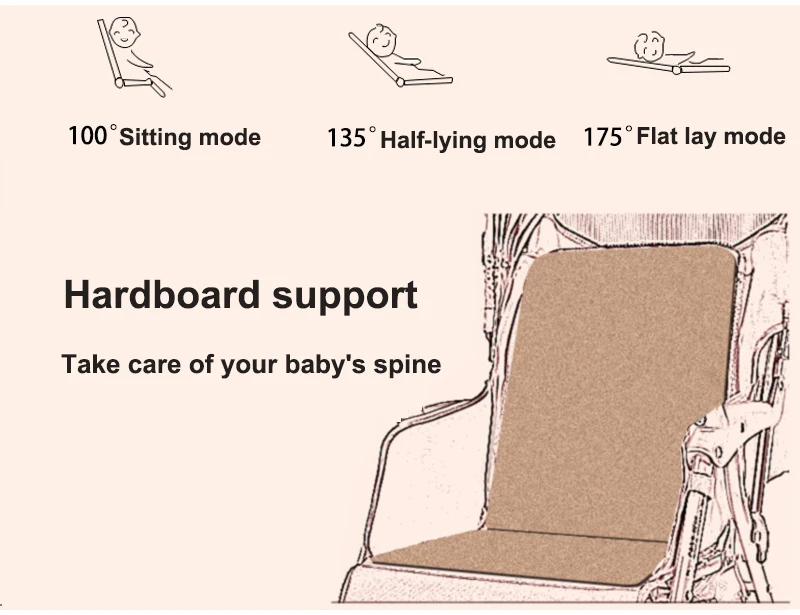 100° Sitting mode

135° Half-lying mode

175° Flat lay mode

Hardboard support

Take care of your baby's spine